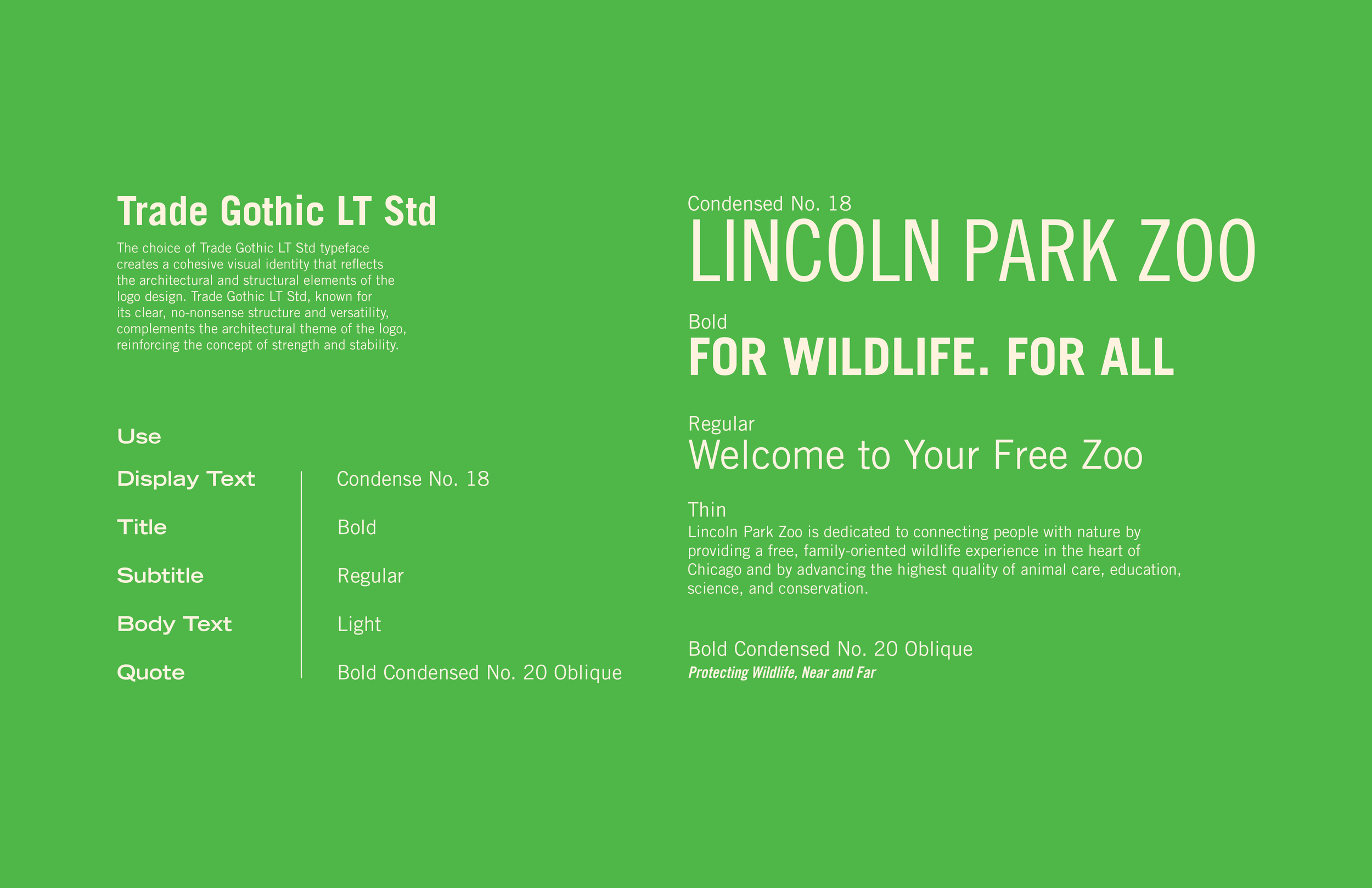 Trade Gothic LT Std

The choice of Trade Gothic LT Std typeface creates a cohesive visual identity that reflects the architectural and structural elements of the logo design. Trade Gothic LT Std, known for its clear, no-nonsense structure and versatility, complements the architectural theme of the logo, reinforcing the concept of strength and stability.

Use

| Display Text | Condense No. 18 |
|---|---|
| Title | Bold |
| Subtitle | Regular |
| Body Text | Light |
| Quote | Bold Condensed No. 20 Oblique |

Condensed No. 18
LINCOLN PARK ZOO

Bold
FOR WILDLIFE. FOR ALL

Regular
Welcome to Your Free Zoo

Thin
Lincoln Park Zoo is dedicated to connecting people with nature by providing a free, family-oriented wildlife experience in the heart of Chicago and by advancing the highest quality of animal care, education, science, and conservation.

Bold Condensed No. 20 Oblique
Protecting Wildlife, Near and Far